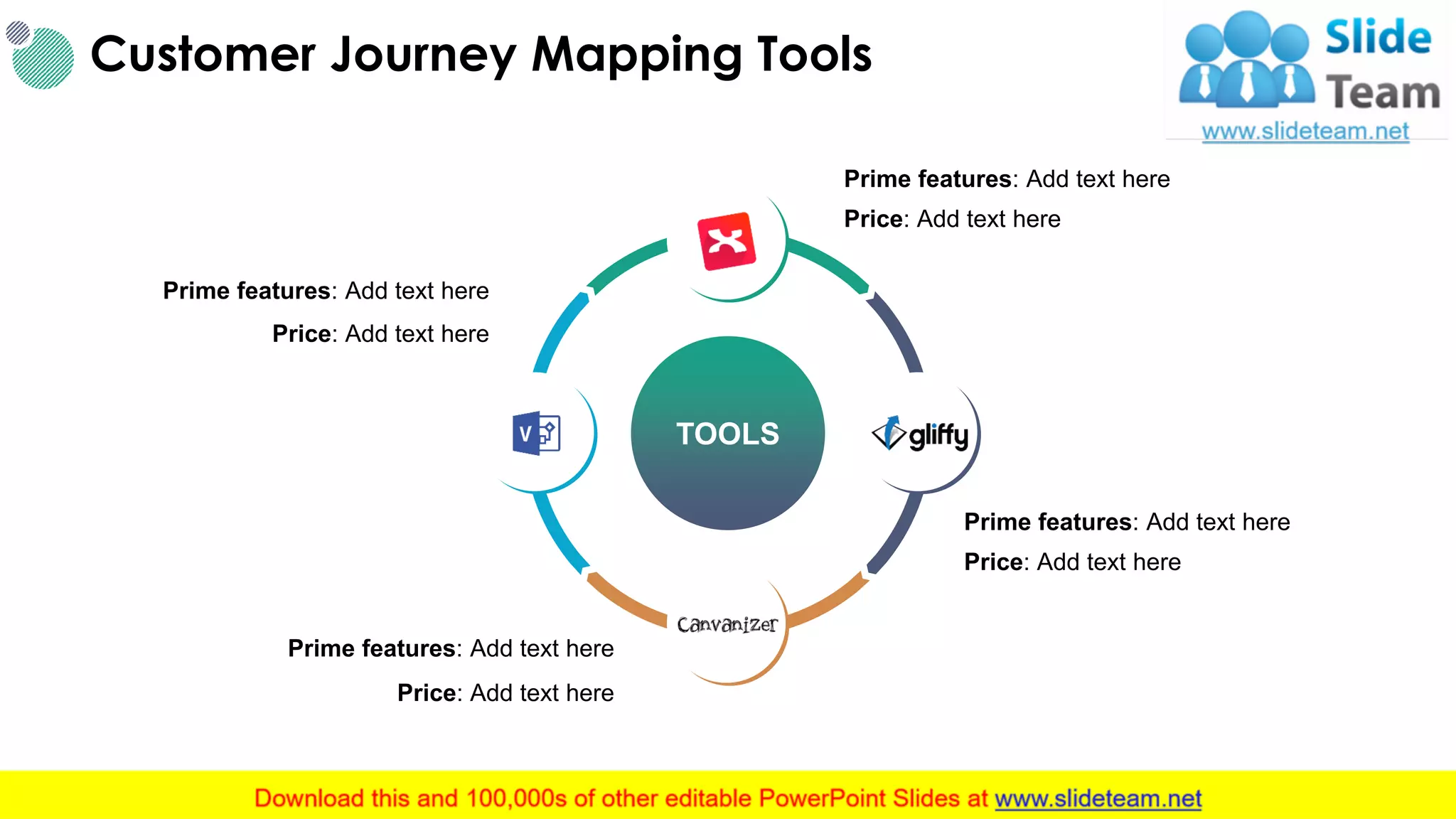 Customer Journey Mapping Tools

Slide Team
www.slideteam.net

Prime features: Add text here

Price: Add text here

Prime features: Add text here

Price: Add text here

V

TOOLS

gliffy

Prime features: Add text here

Price: Add text here

Canvanizer

Prime features: Add text here

Price: Add text here

Download this and 100,000s of other editable PowerPoint Slides at www.slideteam.net